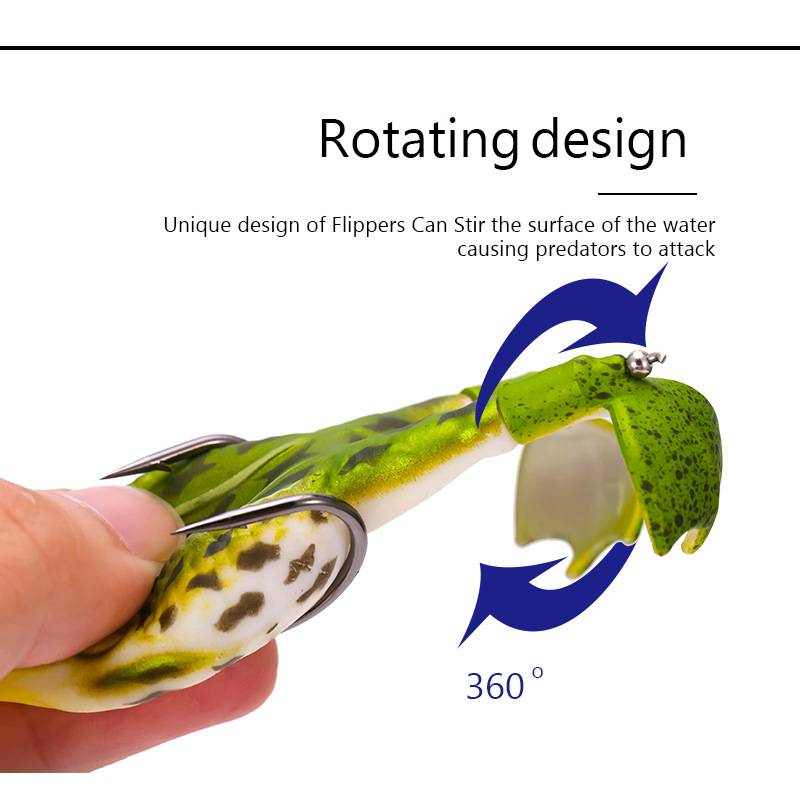 Rotating design

Unique design of Flippers Can Stir the surface of the water causing predators to attack

360°